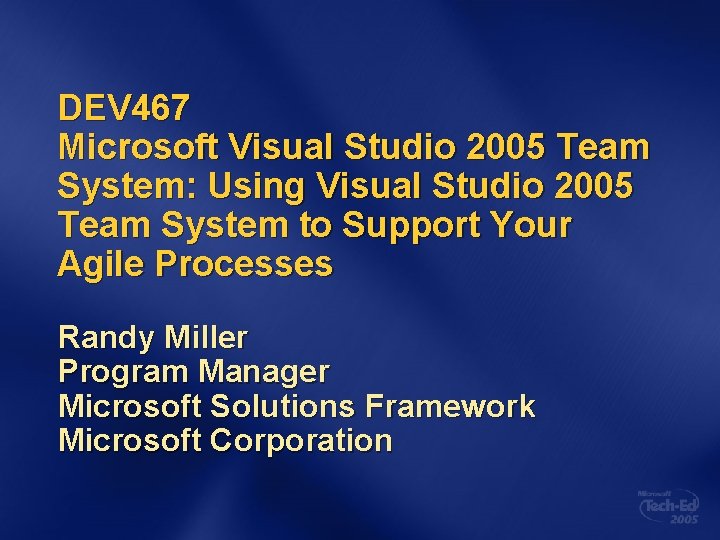 DEV467
Microsoft Visual Studio 2005 Team System: Using Visual Studio 2005 Team System to Support Your Agile Processes

Randy Miller
Program Manager
Microsoft Solutions Framework
Microsoft Corporation

Microsoft
Tech·Ed
2005